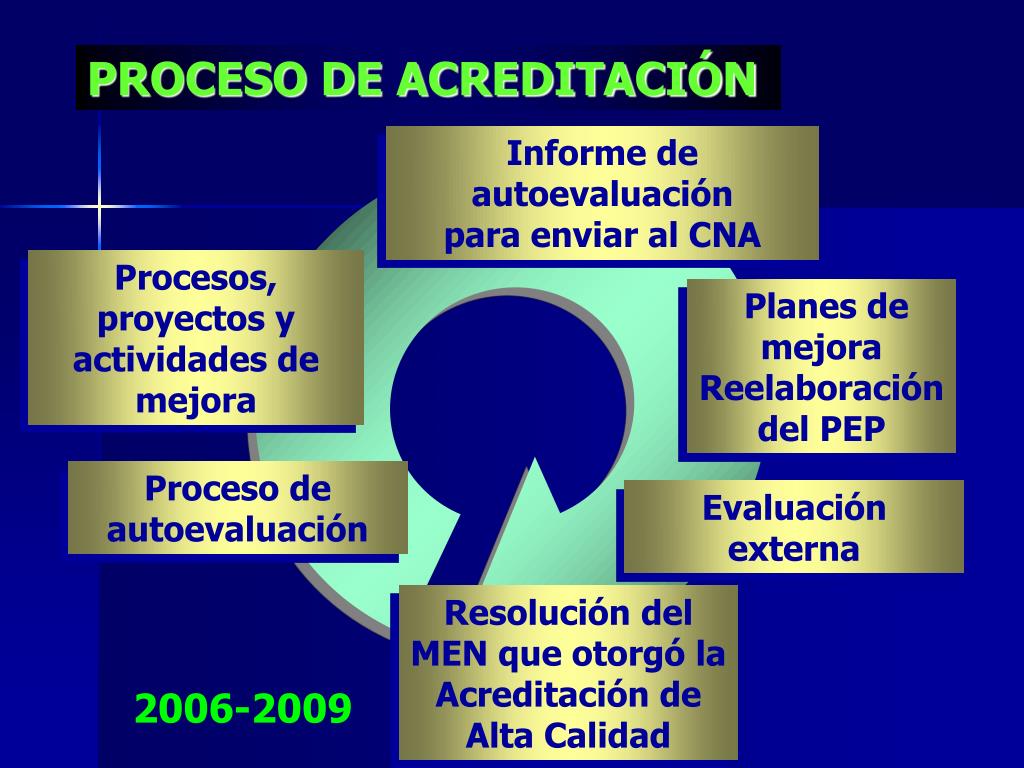 PROCESO DE ACREDITACIÓN

Informe de autoevaluación para enviar al CNA

Planes de mejora Reelaboración del PEP

Evaluación externa

Resolución del MEN que otorgó la Acreditación de Alta Calidad

Proceso de autoevaluación

Procesos, proyectos y actividades de mejora

2006-2009